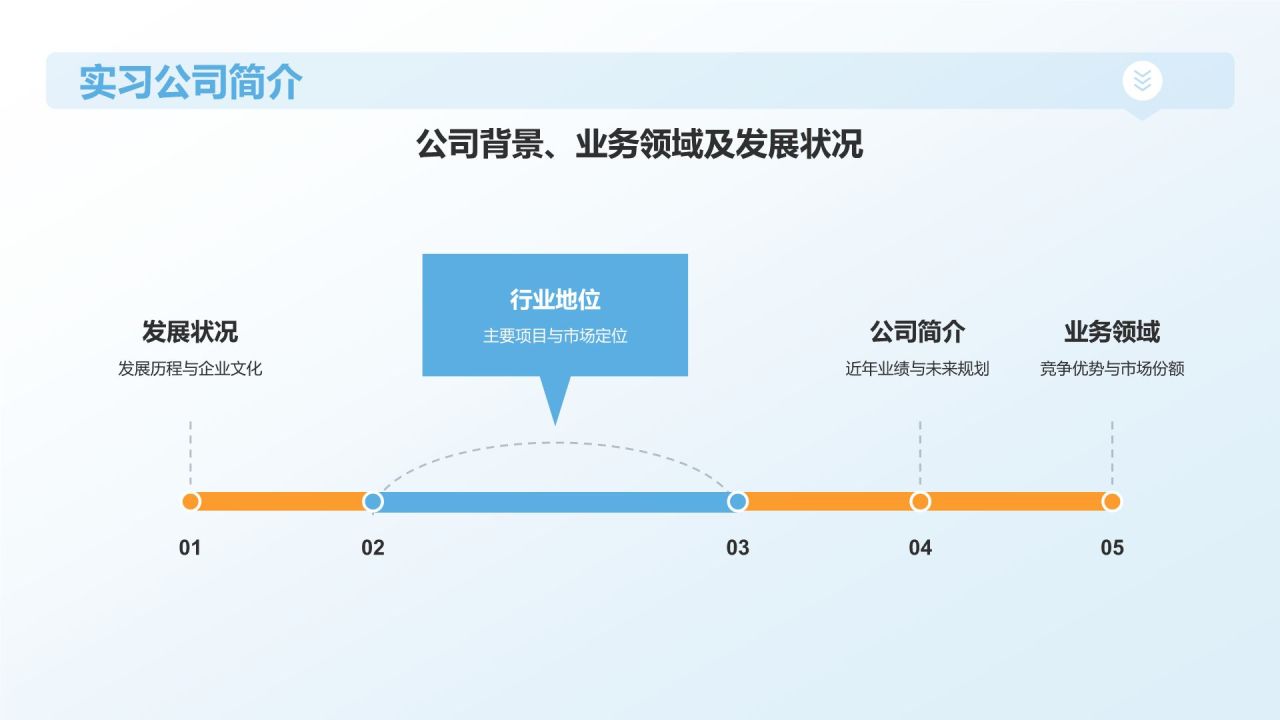 实习公司简介

公司背景、业务领域及发展状况

发展状况
发展历程与企业文化

行业地位
主要项目与市场定位

公司简介
近年业绩与未来规划

业务领域
竞争优势与市场份额

01
02
03
04
05